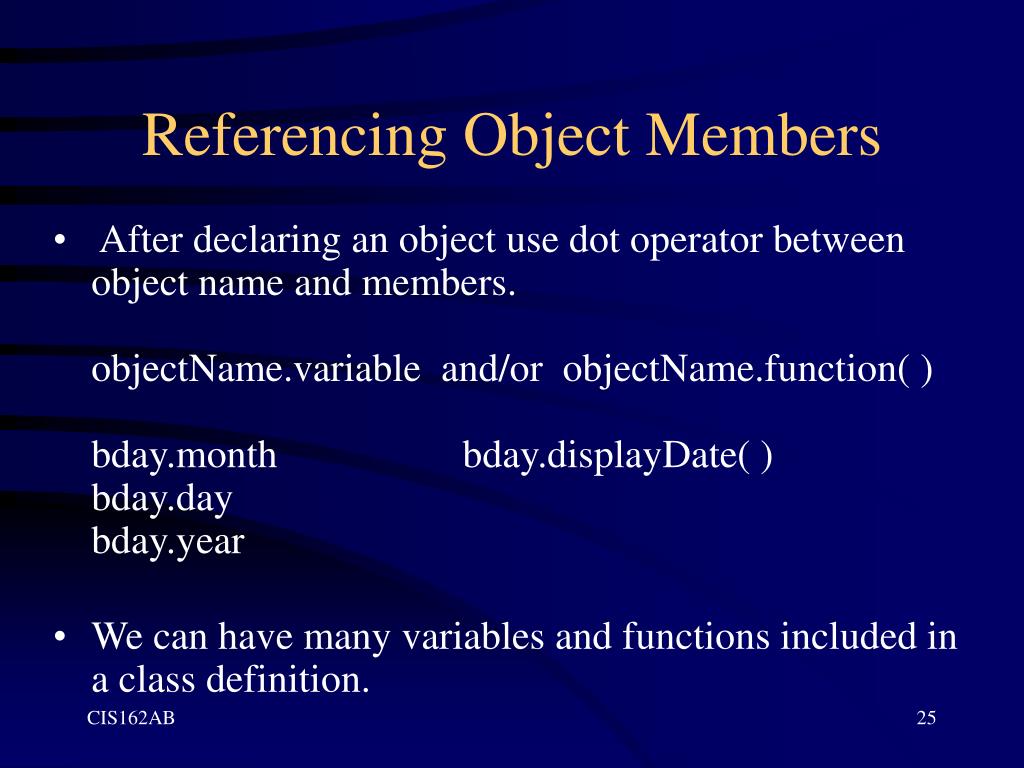 Referencing Object Members

• After declaring an object use dot operator between object name and members.

objectName.variable and/or objectName.function( )

bday.month bday.displayDate( )
bday.day
bday.year

• We can have many variables and functions included in a class definition.

CIS162AB

25